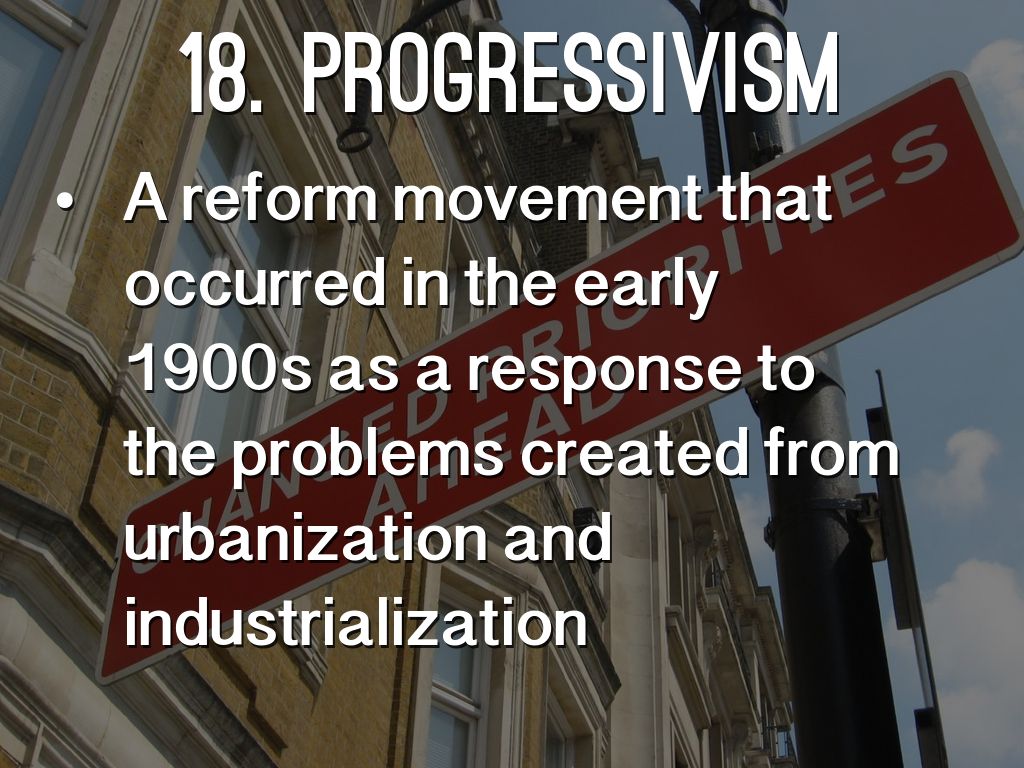 18. PROGRESSIVISM

• A reform movement that occurred in the early 1900s as a response to the problems created from urbanization and industrialization

CHANGED PRIORITIES AHEAD